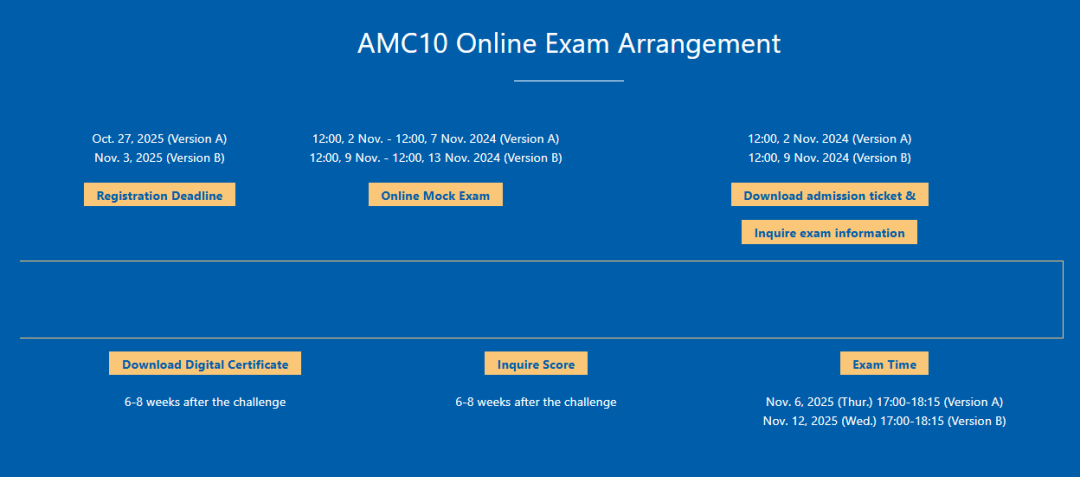 AMC10 Online Exam Arrangement

Oct. 27, 2025 (Version A)
Nov. 3, 2025 (Version B)

Registration Deadline

12:00, 2 Nov. - 12:00, 7 Nov. 2024 (Version A)
12:00, 9 Nov. - 12:00, 13 Nov. 2024 (Version B)

Online Mock Exam

12:00, 2 Nov. 2024 (Version A)
12:00, 9 Nov. 2024 (Version B)

Download admission ticket &

Inquire exam information

Download Digital Certificate

6-8 weeks after the challenge

Inquire Score

6-8 weeks after the challenge

Exam Time

Nov. 6, 2025 (Thur.) 17:00-18:15 (Version A)
Nov. 12, 2025 (Wed.) 17:00-18:15 (Version B)